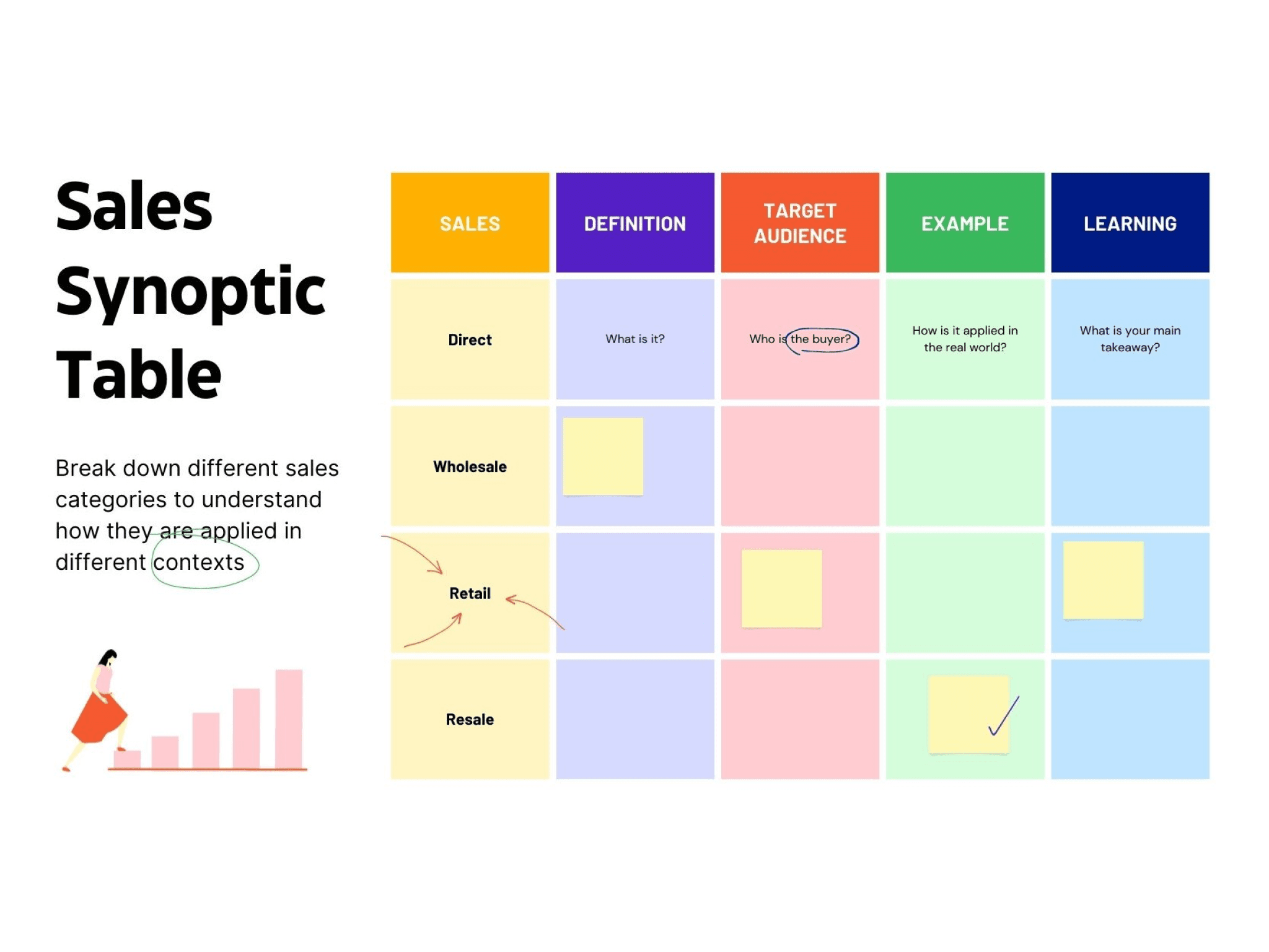 Sales Synoptic Table

Break down different sales categories to understand how they are applied in different contexts

| SALES | DEFINITION | TARGET AUDIENCE | EXAMPLE | LEARNING |
|---|---|---|---|---|
| Direct | What is it? | Who is the buyer? | How is it applied in the real world? | What is your main takeaway? |
| Wholesale | | | | |
| Retail | | | | |
| Resale | | | | |